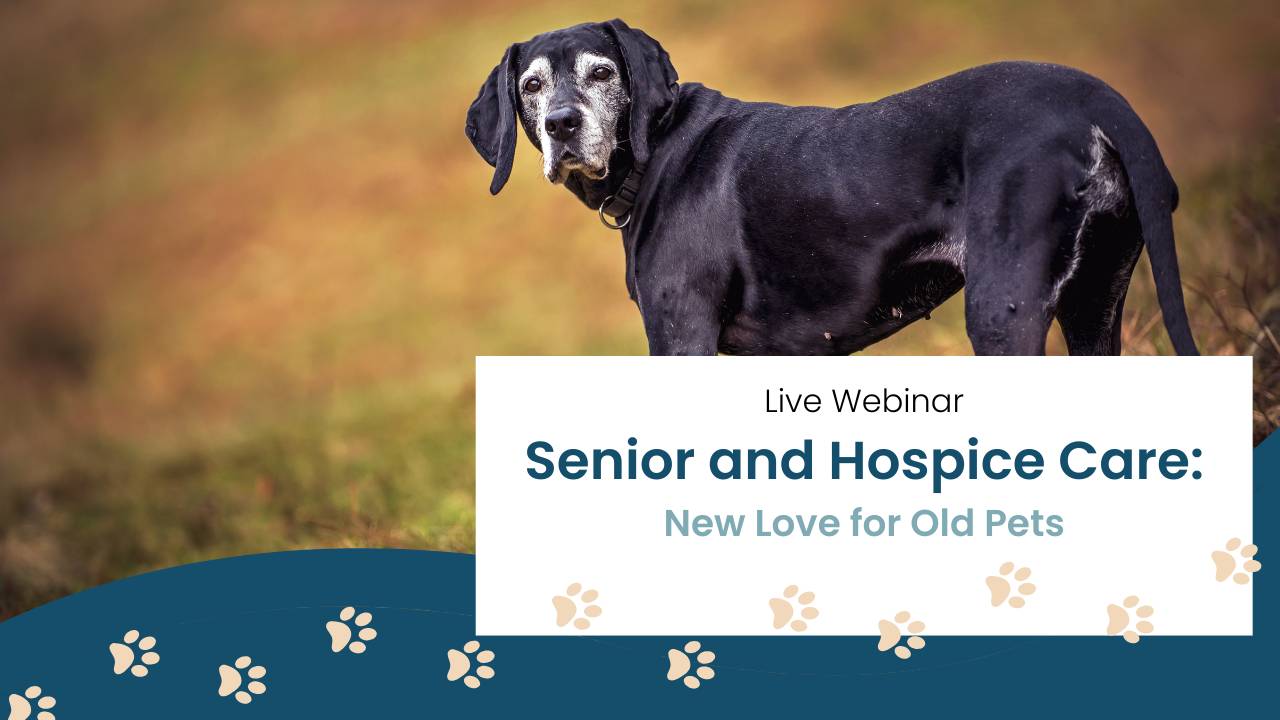 Live Webinar

Senior and Hospice Care:

New Love for Old Pets